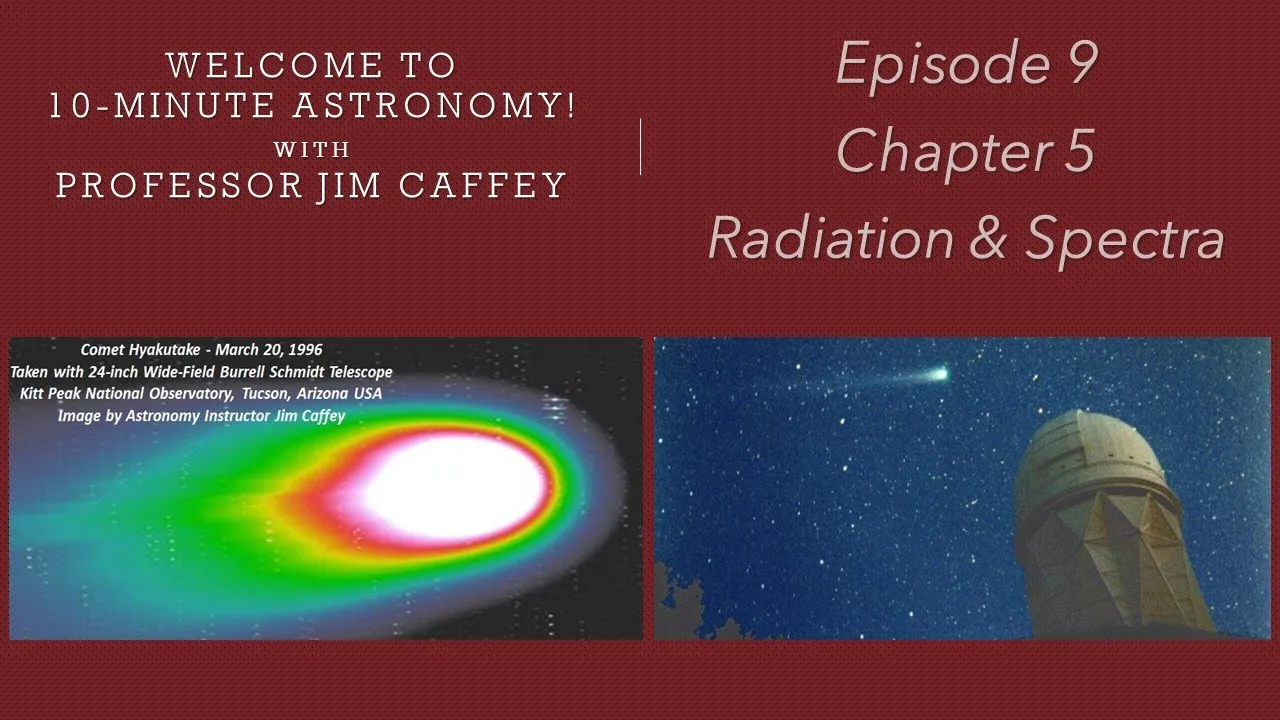 WELCOME TO
10-MINUTE ASTRONOMY!
WITH
PROFESSOR JIM CAFFEY

Episode 9
Chapter 5
Radiation & Spectra

Comet Hyakutake - March 20, 1996
Taken with 24-inch Wide-Field Burrell Schmidt Telescope
Kitt Peak National Observatory, Tucson, Arizona USA
Image by Astronomy Instructor Jim Caffey